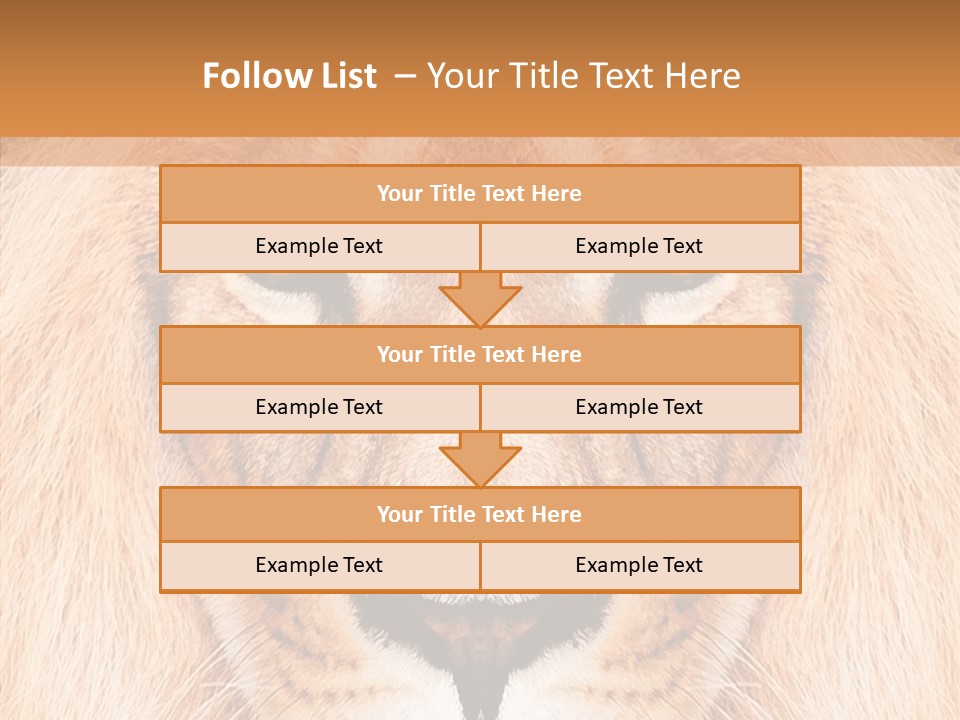 Follow List – Your Title Text Here

Your Title Text Here

Example Text

Example Text

Your Title Text Here

Example Text

Example Text

Your Title Text Here

Example Text

Example Text